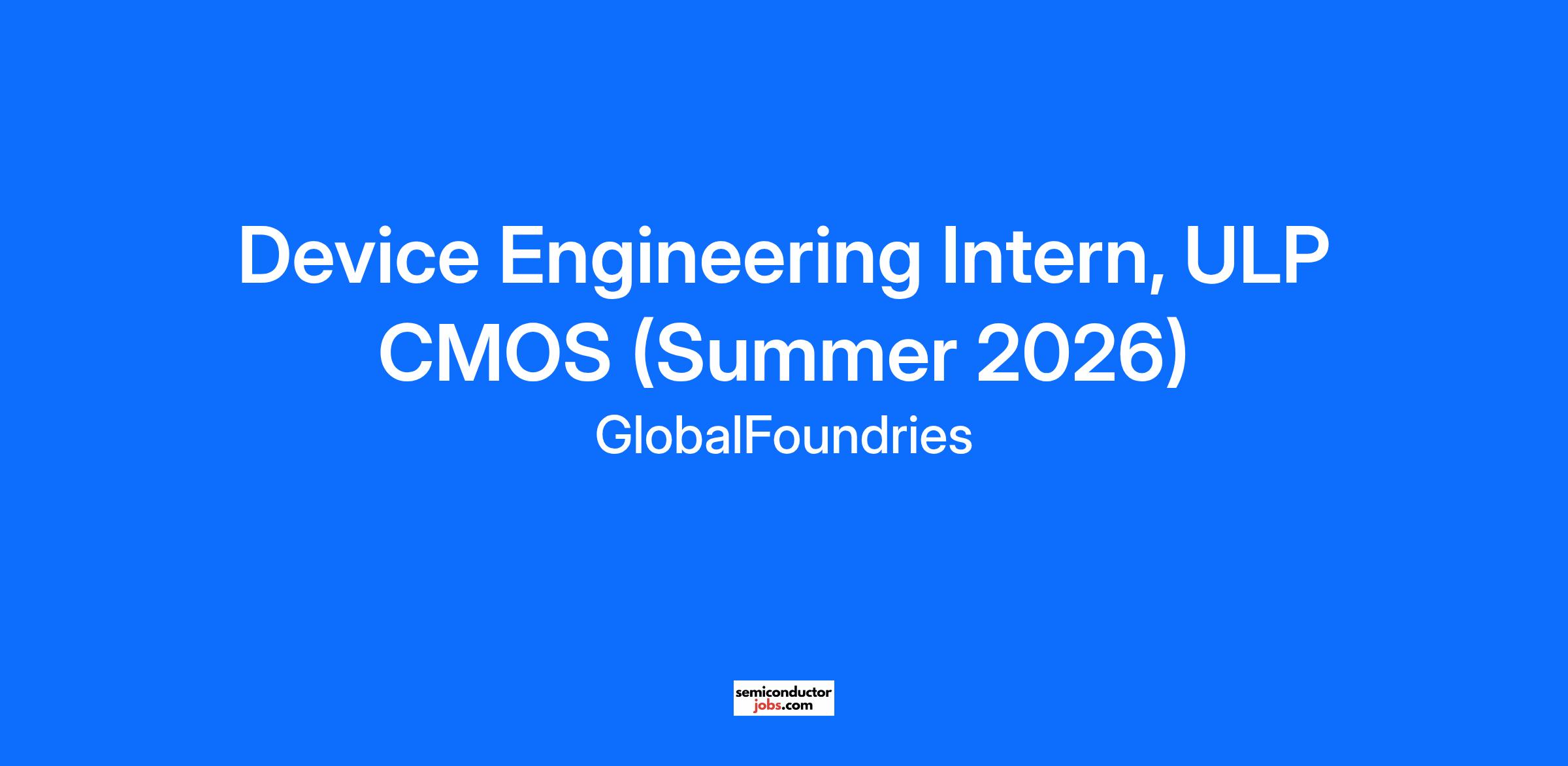 Device Engineering Intern, ULP CMOS (Summer 2026)

GlobalFoundries

semiconductor
jobs.com